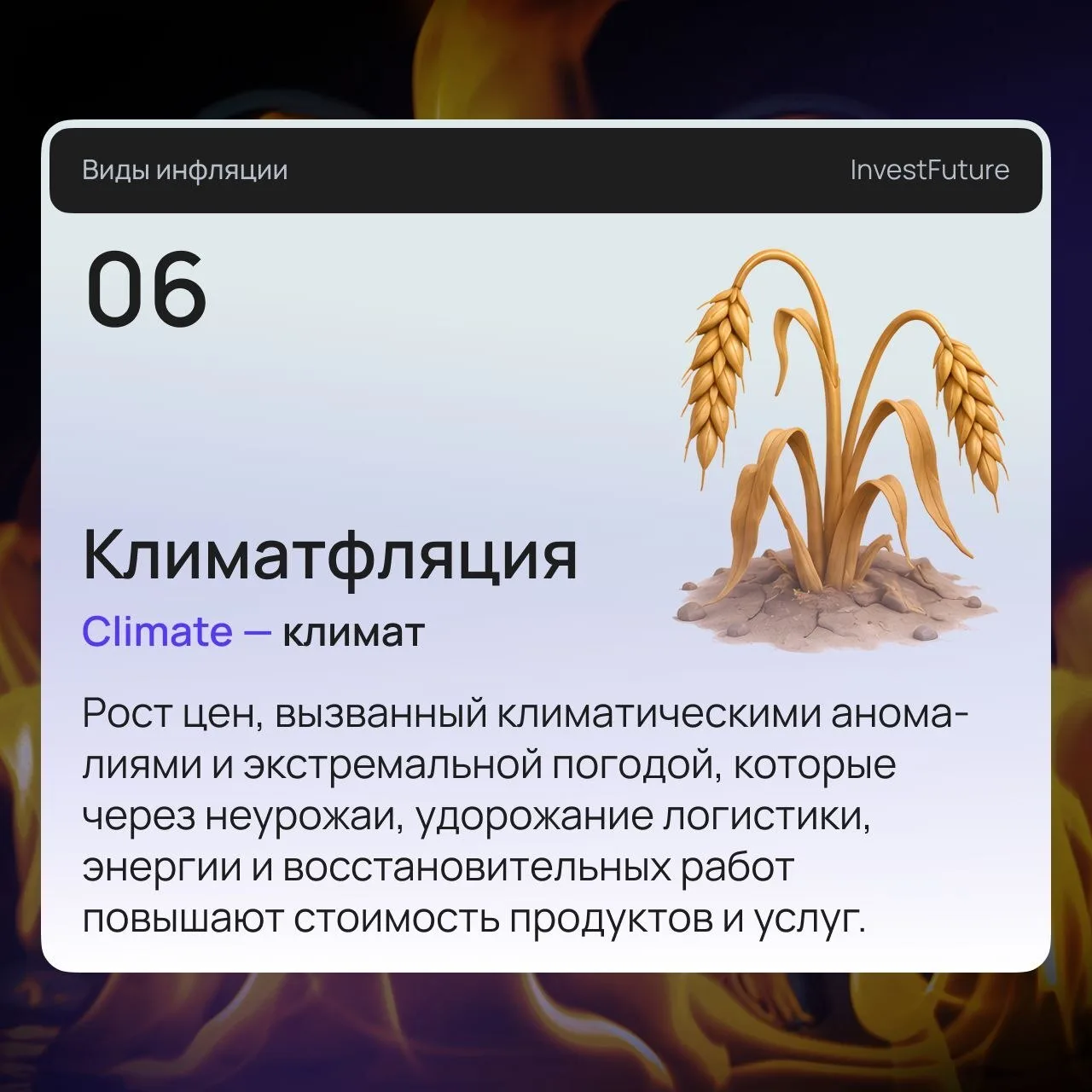 Виды инфляции InvestFuture

06

Климатфляция

Climate — климат

Рост цен, вызванный климатическими аномалиями и экстремальной погодой, которые через неурожаи, удорожание логистики, энергии и восстановительных работ повышают стоимость продуктов и услуг.